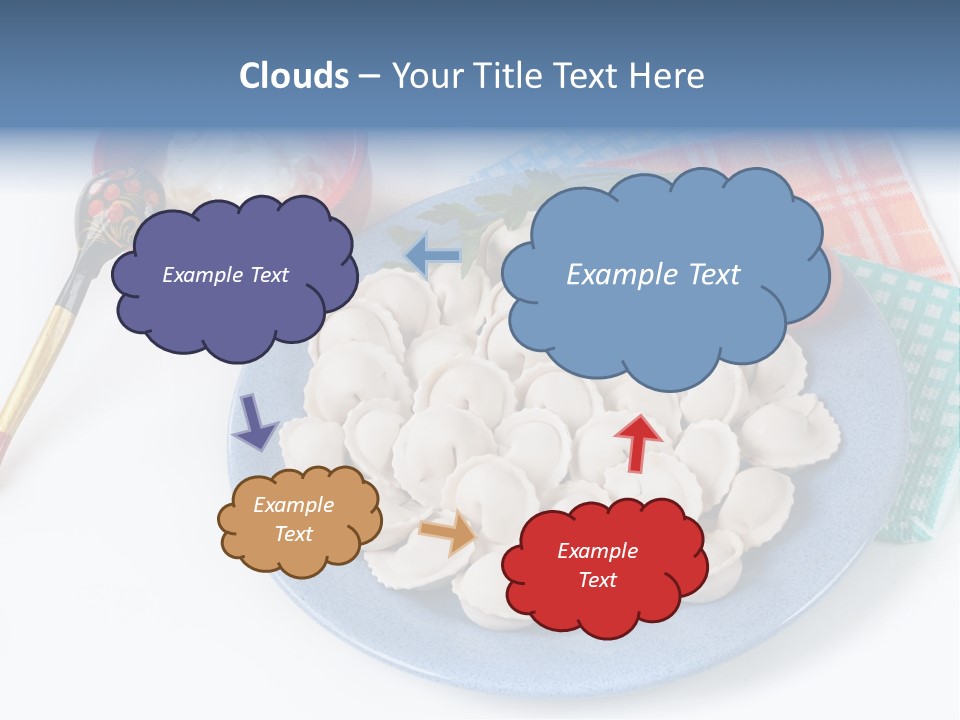 Clouds – Your Title Text Here

Example Text

Example Text

Example Text

Example Text